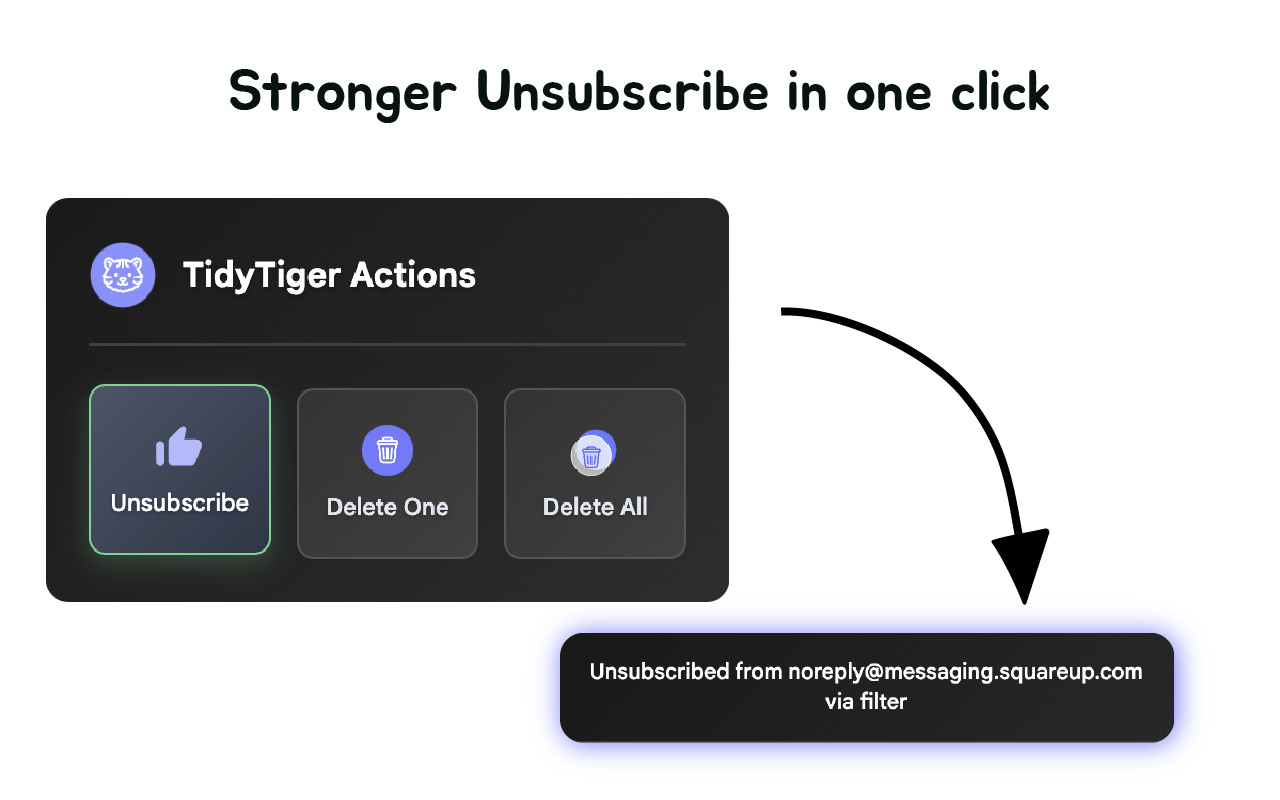 Stronger Unsubscribe in one click

TidyTiger Actions

Unsubscribe

Delete One

Delete All

Unsubscribed from noreply@messaging.squareup.com via filter